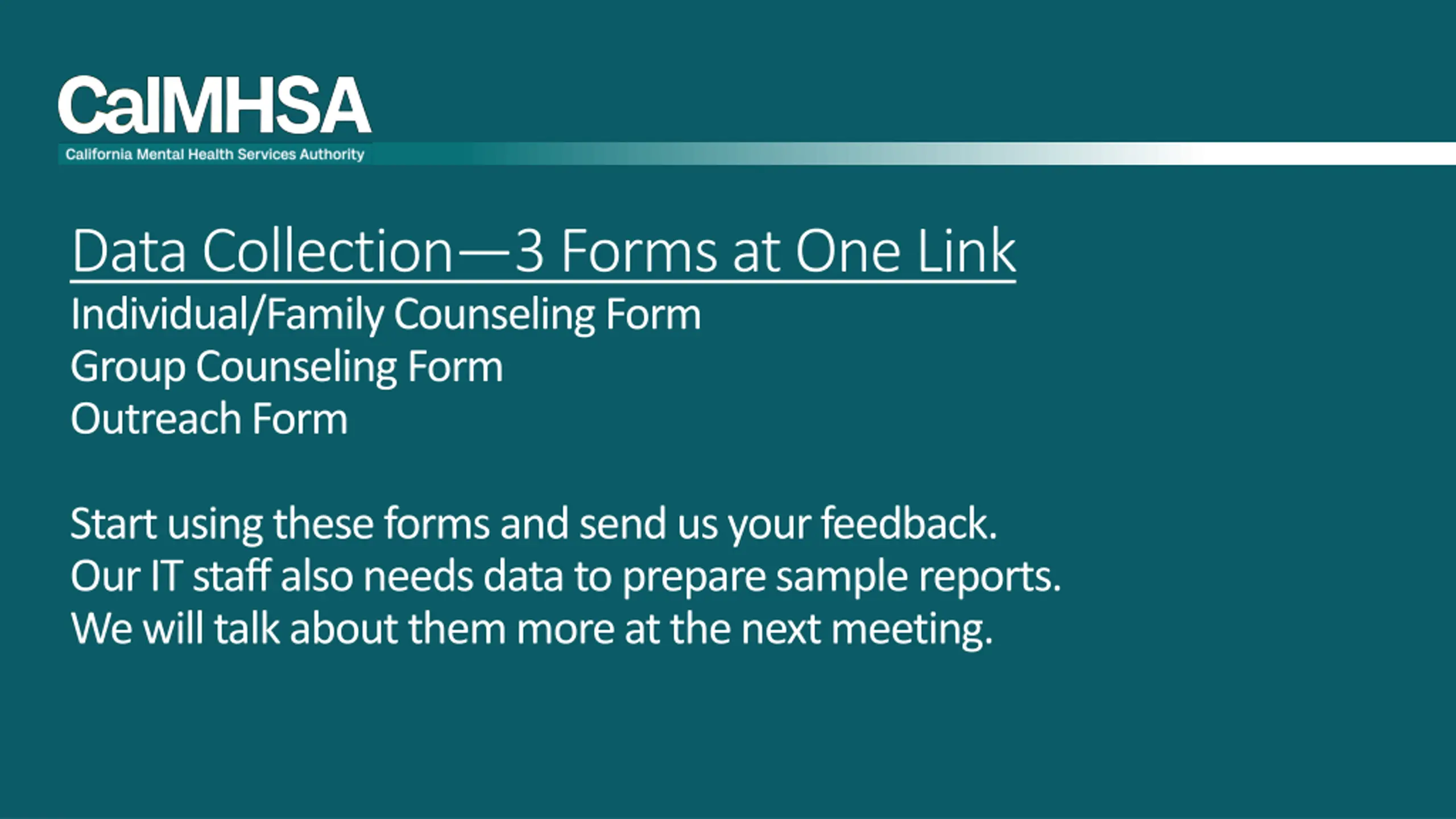 CalMHSA
California Mental Health Services Authority

Data Collection—3 Forms at One Link

Individual/Family Counseling Form
Group Counseling Form
Outreach Form

Start using these forms and send us your feedback.
Our IT staff also needs data to prepare sample reports.
We will talk about them more at the next meeting.